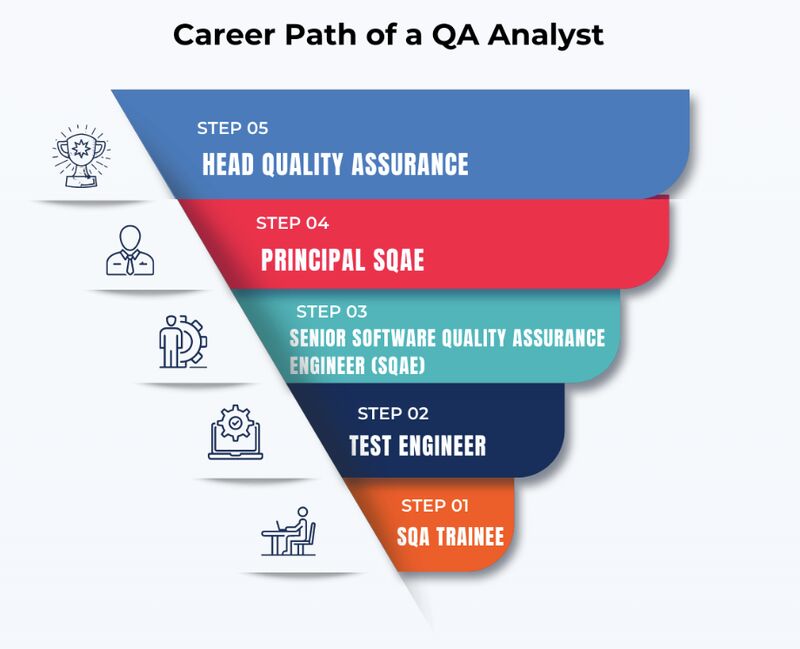 Career Path of a QA Analyst

STEP 05
HEAD QUALITY ASSURANCE

STEP 04
PRINCIPAL SQAE

STEP 03
SENIOR SOFTWARE QUALITY ASSURANCE ENGINEER (SQAE)

STEP 02
TEST ENGINEER

STEP 01
SQA TRAINEE